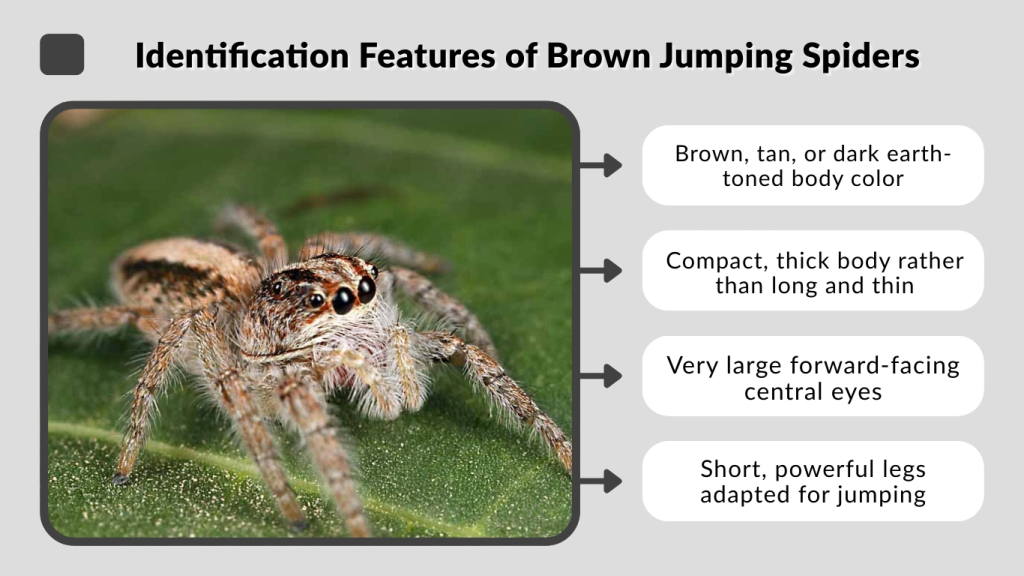 Identification Features of Brown Jumping Spiders

Brown, tan, or dark earth-toned body color

Compact, thick body rather than long and thin

Very large forward-facing central eyes

Short, powerful legs adapted for jumping